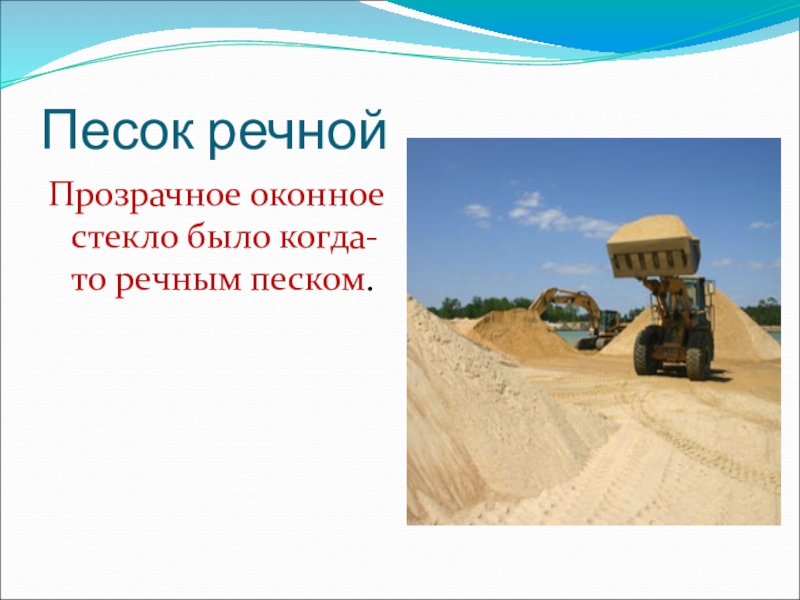 Песок речной

Прозрачное оконное стекло было когда-то речным песком.